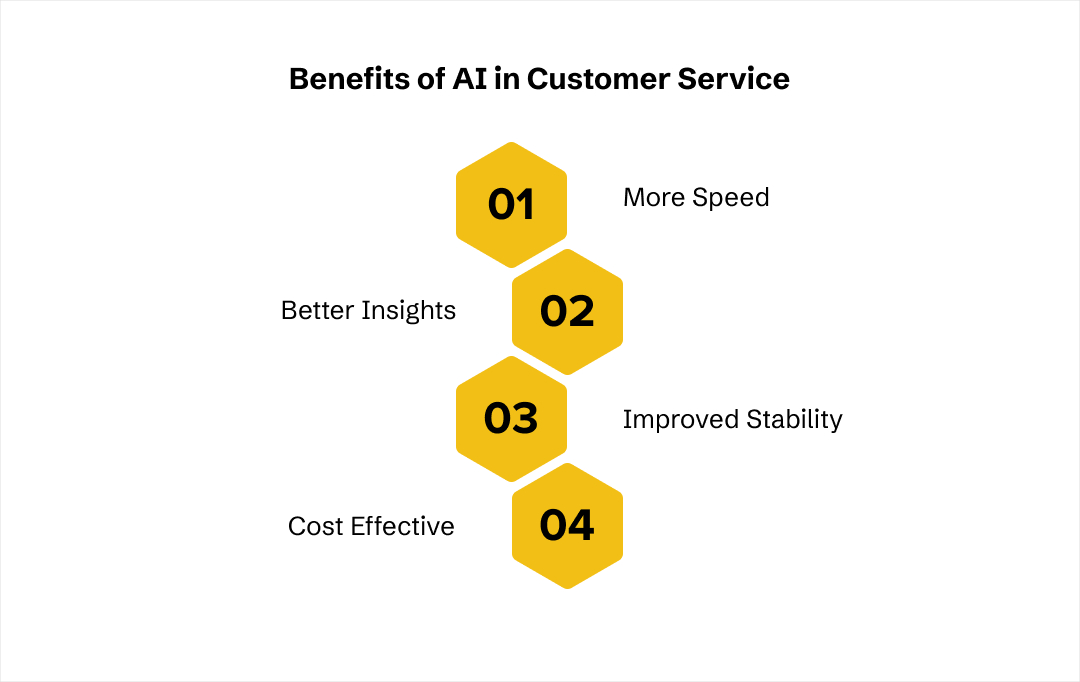 Benefits of AI in Customer Service

01
More Speed

Better Insights
02

03
Improved Stability

Cost Effective
04